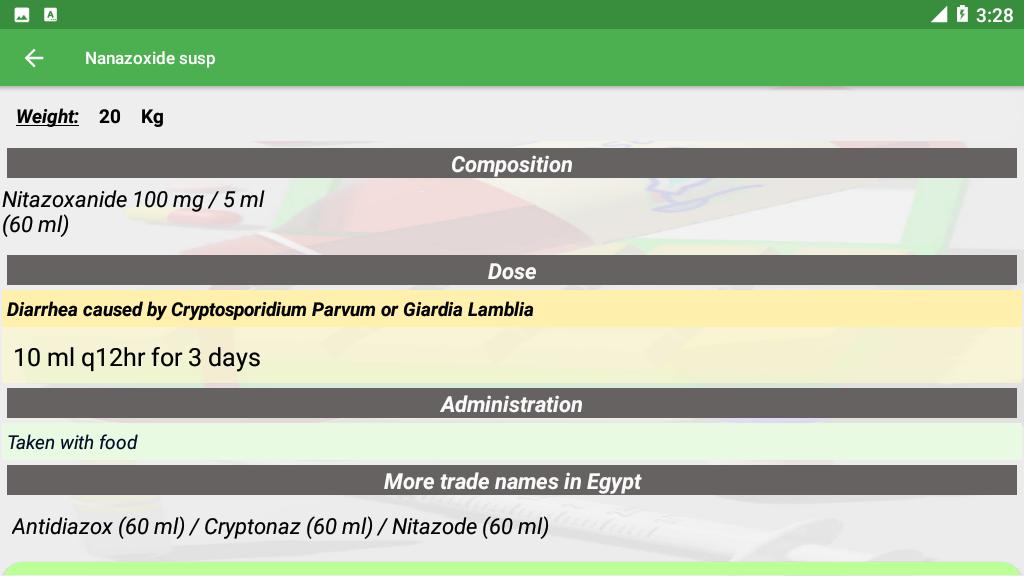 3:28

Nanazoxide susp

Weight: 20 Kg

Composition

Nitazoxanide 100 mg / 5 ml
(60 ml)

Dose

Diarrhea caused by Cryptosporidium Parvum or Giardia Lamblia

10 ml q12hr for 3 days

Administration

Taken with food

More trade names in Egypt

Antidiazox (60 ml) / Cryptonaz (60 ml) / Nitazode (60 ml)